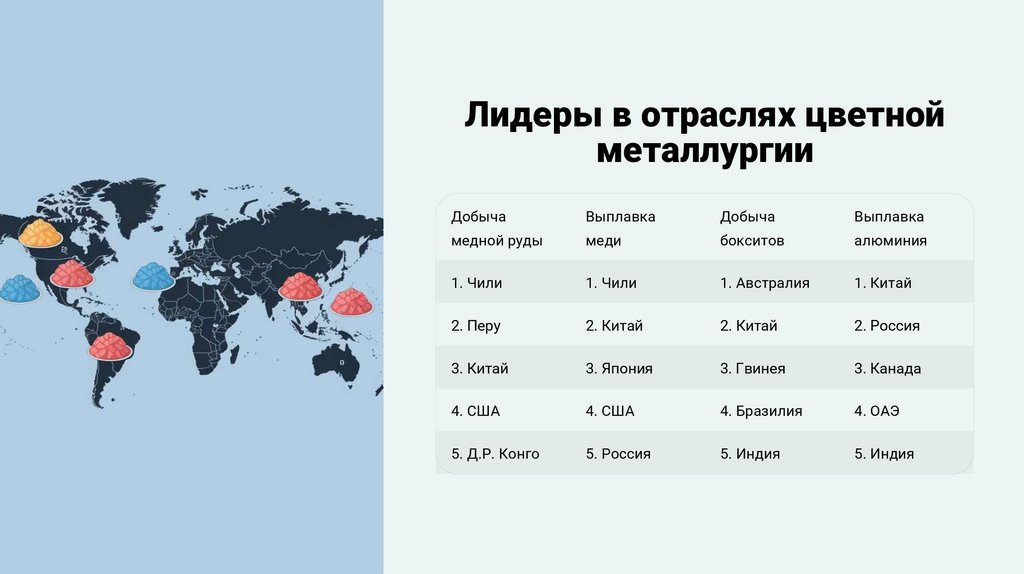 Лидеры в отраслях цветной металлургии

| Добыча медной руды | Выплавка меди | Добыча бокситов | Выплавка алюминия |
|---|---|---|---|
| 1. Чили | 1. Чили | 1. Австралия | 1. Китай |
| 2. Перу | 2. Китай | 2. Китай | 2. Россия |
| 3. Китай | 3. Япония | 3. Гвинея | 3. Канада |
| 4. США | 4. США | 4. Бразилия | 4. ОАЭ |
| 5. Д.Р. Конго | 5. Россия | 5. Индия | 5. Индия |